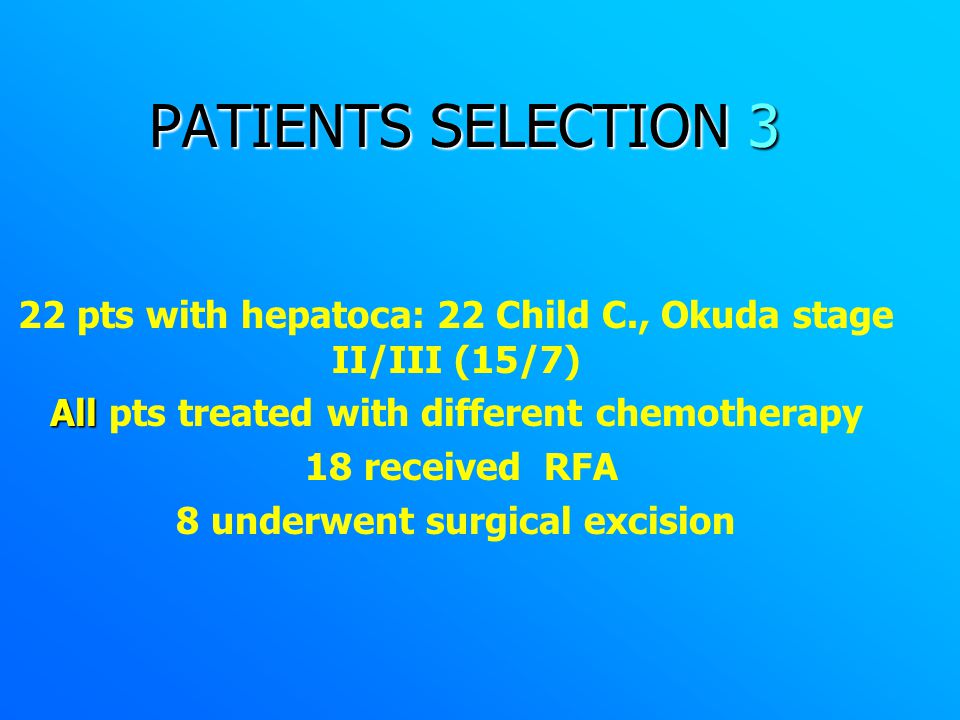 PATIENTS SELECTION 3

22 pts with hepatoca: 22 Child C., Okuda stage II/III (15/7)

All pts treated with different chemotherapy

18 received RFA

8 underwent surgical excision